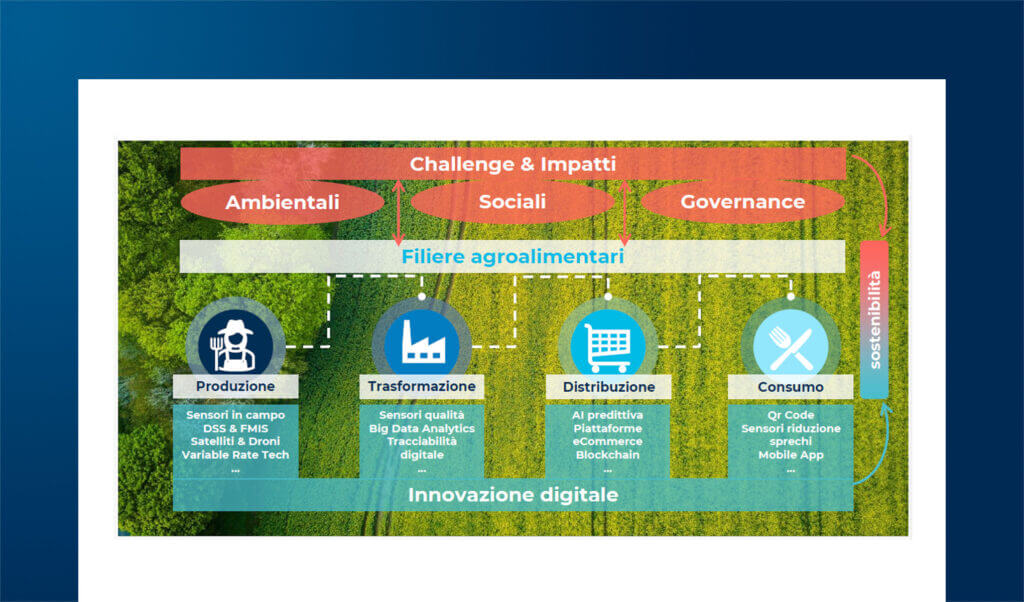 Challenge & Impatti

Ambientali

Sociali

Governance

Filiere agroalimentari

sostenibilità

Produzione

Sensori in campo
DSS & FMIS
Satelliti & Droni
Variable Rate Tech
...

Trasformazione

Sensori qualità
Big Data Analytics
Tracciabilità digitale
...

Distribuzione

AI predittiva
Piattaforme eCommerce
Blockchain
...

Consumo

Qr Code
Sensori riduzione sprechi
Mobile App
...

Innovazione digitale